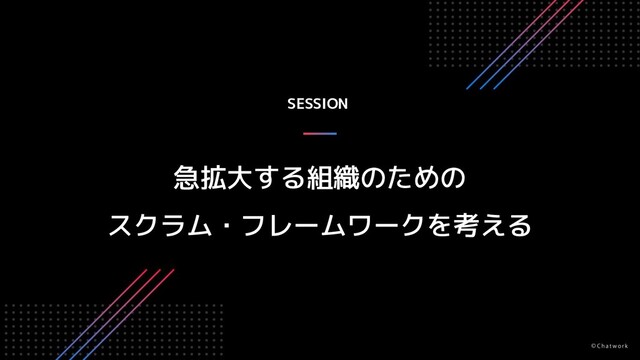 SESSION

急拡大する組織のための
スクラム・フレームワークを考える

©Chatwork